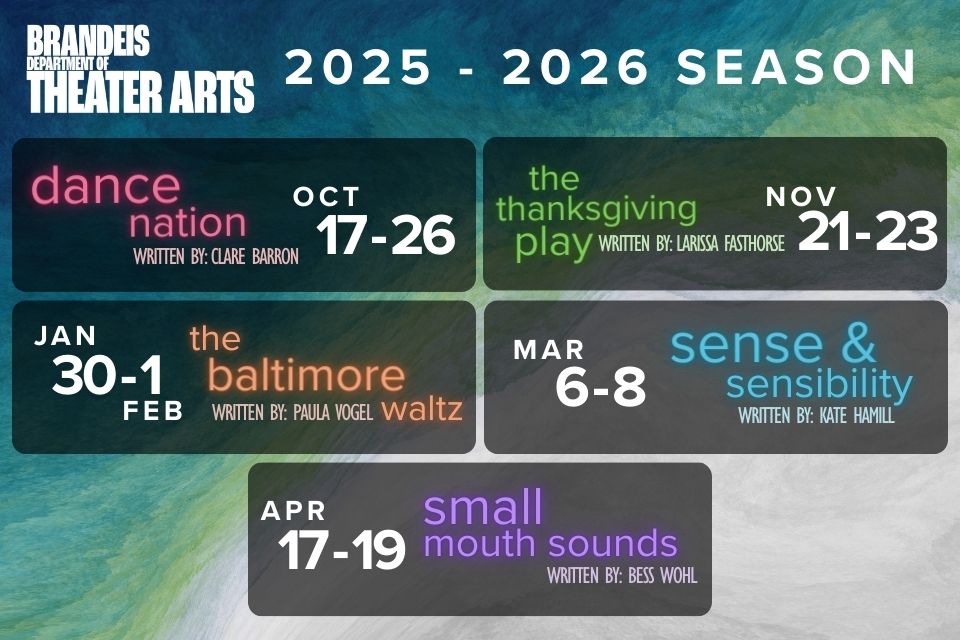 BRANDEIS
DEPARTMENT OF
THEATER ARTS

2025 - 2026 SEASON

dance nation
WRITTEN BY: CLARE BARRON
OCT 17-26

the thanksgiving play
WRITTEN BY: LARISSA FASTHORSE
NOV 21-23

JAN 30-1 FEB
the baltimore waltz
WRITTEN BY: PAULA VOGEL

MAR 6-8
sense & sensibility
WRITTEN BY: KATE HAMILL

APR 17-19
small mouth sounds
WRITTEN BY: BESS WOHL